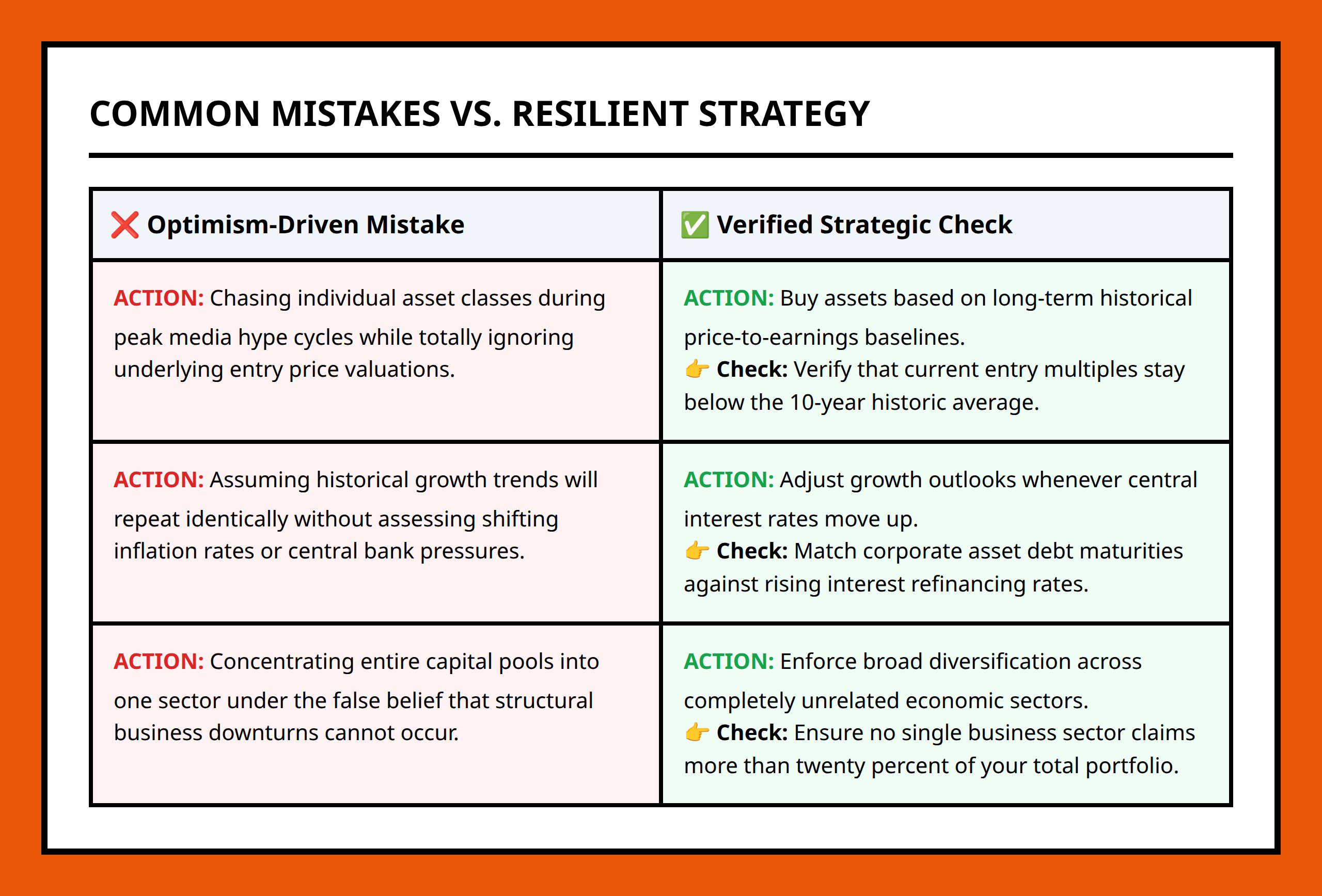 COMMON MISTAKES VS. RESILIENT STRATEGY

| ❌ Optimism-Driven Mistake | ✅ Verified Strategic Check |
|---|---|
| ACTION: Chasing individual asset classes during peak media hype cycles while totally ignoring underlying entry price valuations. | ACTION: Buy assets based on long-term historical price-to-earnings baselines. 👉 Check: Verify that current entry multiples stay below the 10-year historic average. |
| ACTION: Assuming historical growth trends will repeat identically without assessing shifting inflation rates or central bank pressures. | ACTION: Adjust growth outlooks whenever central interest rates move up. 👉 Check: Match corporate asset debt maturities against rising interest refinancing rates. |
| ACTION: Concentrating entire capital pools into one sector under the false belief that structural business downturns cannot occur. | ACTION: Enforce broad diversification across completely unrelated economic sectors. 👉 Check: Ensure no single business sector claims more than twenty percent of your total portfolio. |